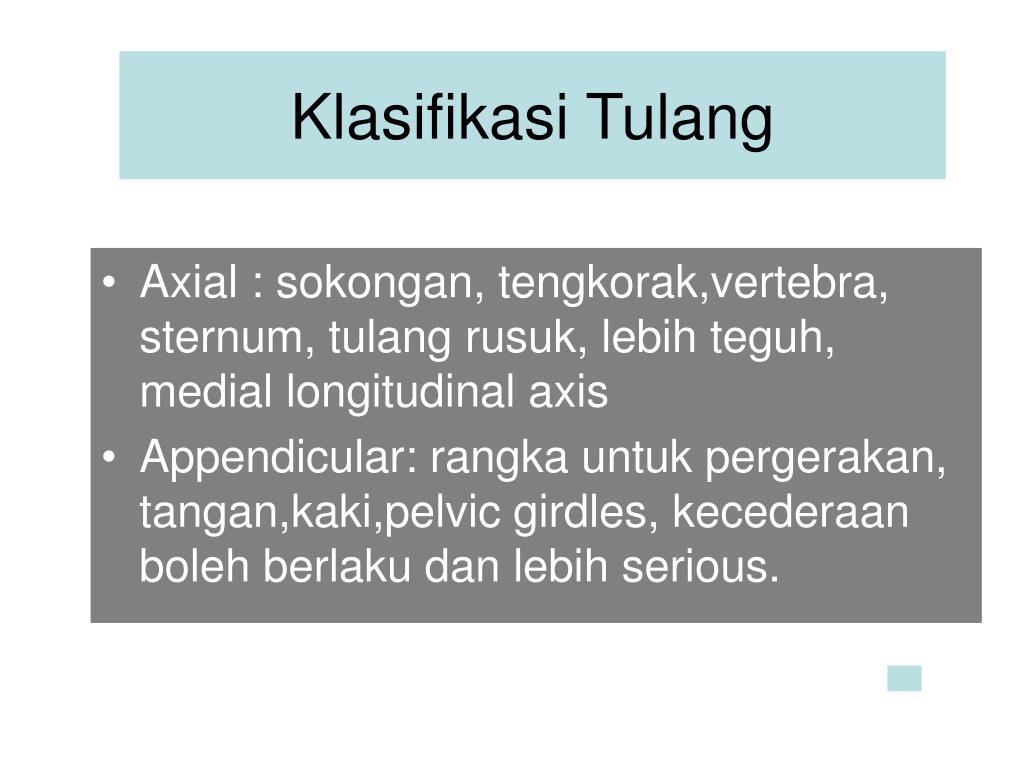 Klasifikasi Tulang

• Axial : sokongan, tengkorak,vertebra, sternum, tulang rusuk, lebih teguh, medial longitudinal axis
• Appendicular: rangka untuk pergerakan, tangan,kaki,pelvic girdles, kecederaan boleh berlaku dan lebih serious.